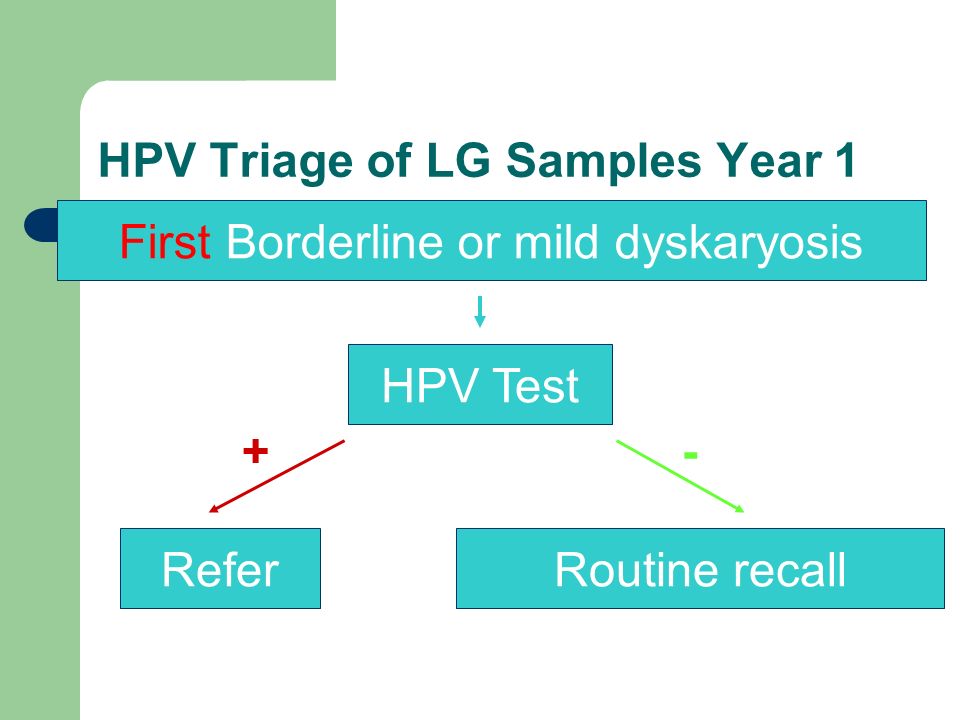 HPV Triage of LG Samples Year 1

First Borderline or mild dyskaryosis

HPV Test

+

-

Refer

Routine recall